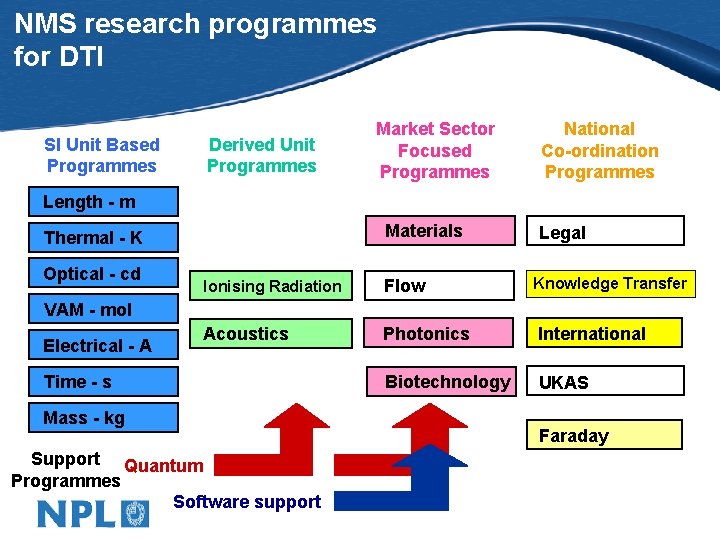 NMS research programmes for DTI

SI Unit Based Programmes

Length - m

Thermal - K

Optical - cd

VAM - mol

Electrical - A

Time - s

Mass - kg

Derived Unit Programmes

Ionising Radiation

Acoustics

Market Sector Focused Programmes

Materials

Flow

Photonics

Biotechnology

National Co-ordination Programmes

Legal

Knowledge Transfer

International

UKAS

Faraday

Support Programmes

Quantum

Software support

NPL